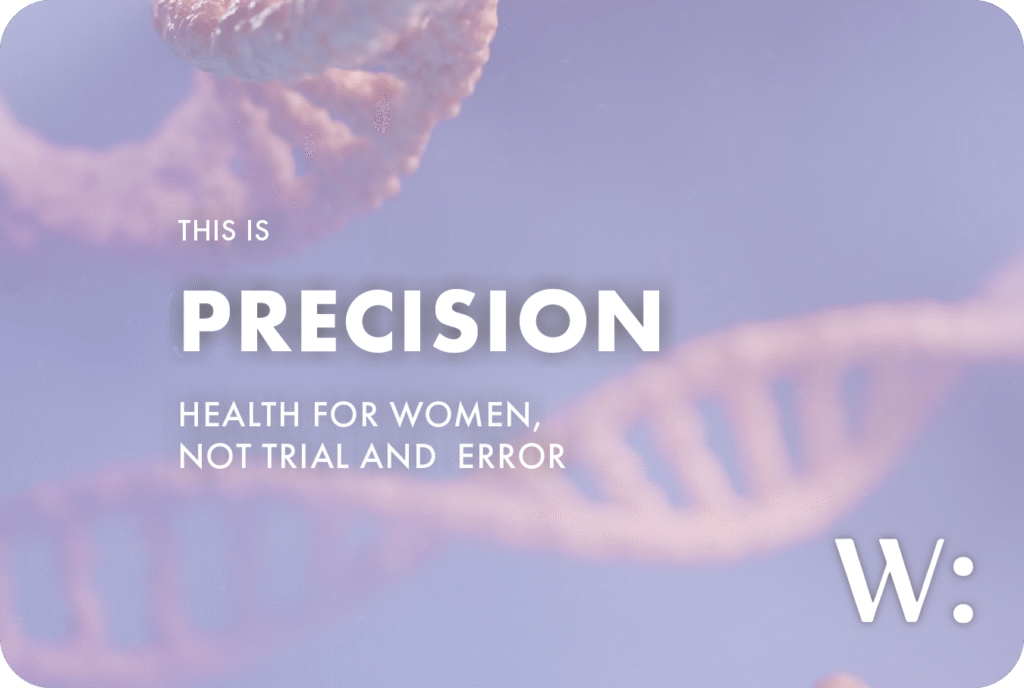 THIS IS

PRECISION

HEALTH FOR WOMEN, NOT TRIAL AND ERROR

W: